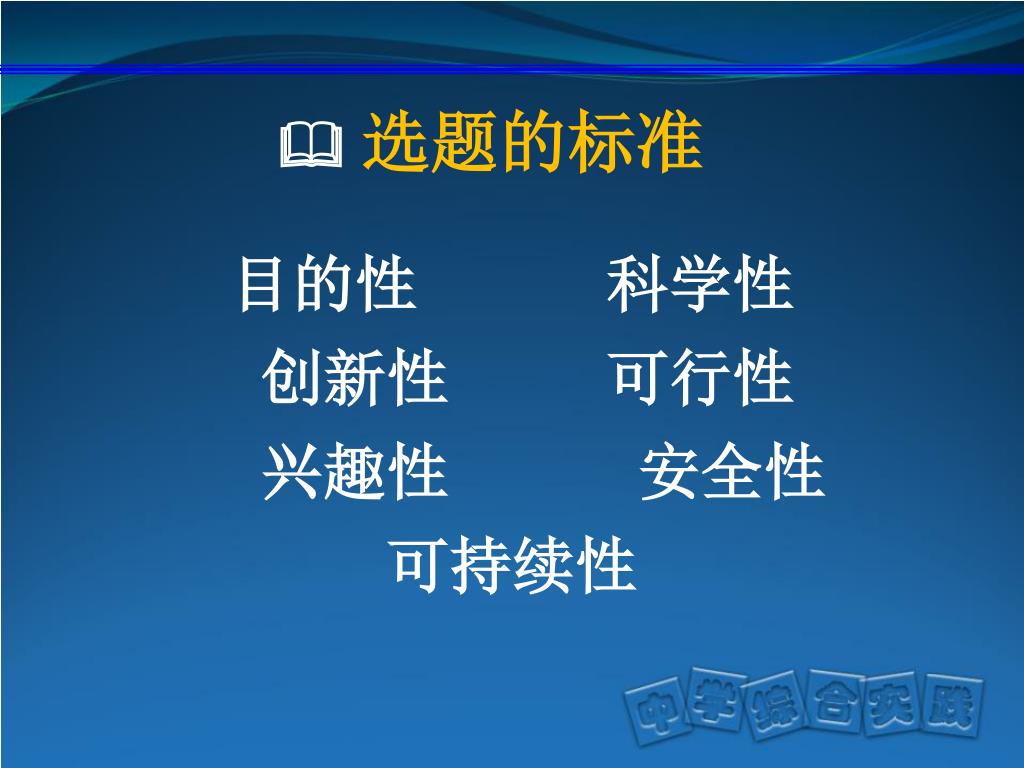 选题的标准

目的性 科学性

创新性 可行性

兴趣性 安全性

可持续性

中学综合实践